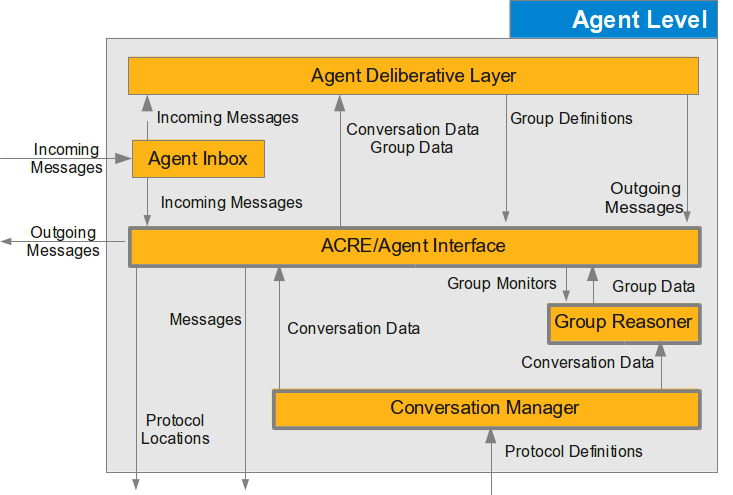 Agent Level

Agent Deliberative Layer

Incoming Messages

Conversation Data
Group Data

Group Definitions

Incoming Messages

Agent Inbox

Incoming Messages

Outgoing Messages

Outgoing Messages

ACRE/Agent Interface

Group Monitors

Group Data

Messages

Conversation Data

Group Reasoner

Conversation Data

Conversation Manager

Protocol Locations

Protocol Definitions